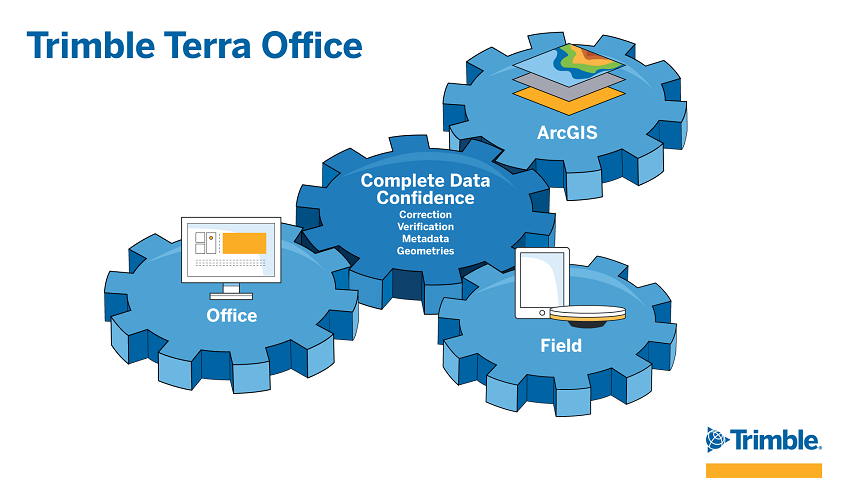 Trimble Terra Office

ArcGIS

Complete Data Confidence
Correction
Verification
Metadata
Geometries

Office

Field

Trimble.